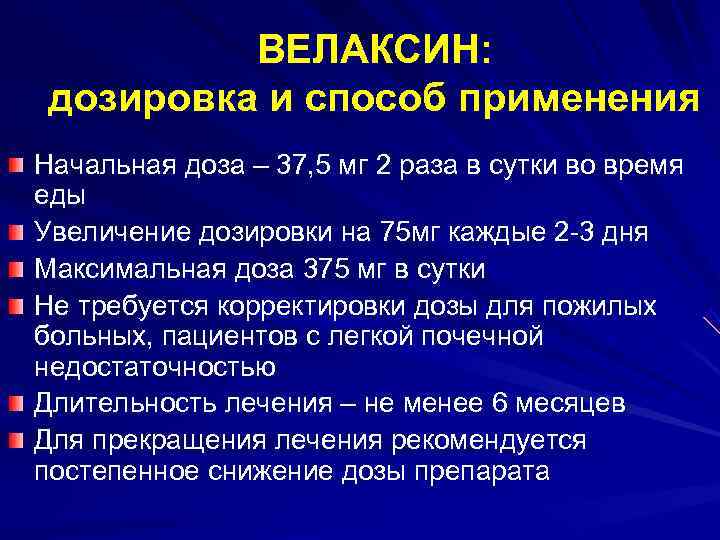 ВЕЛАКСИН:
дозировка и способ применения

Начальная доза – 37,5 мг 2 раза в сутки во время еды

Увеличение дозировки на 75мг каждые 2-3 дня

Максимальная доза 375 мг в сутки

Не требуется корректировки дозы для пожилых больных, пациентов с легкой почечной недостаточностью

Длительность лечения – не менее 6 месяцев

Для прекращения лечения рекомендуется постепенное снижение дозы препарата